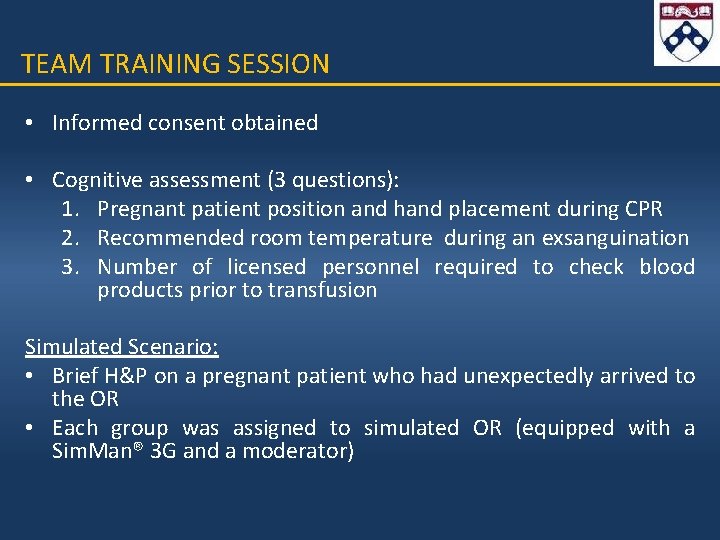 TEAM TRAINING SESSION

• Informed consent obtained

• Cognitive assessment (3 questions):
1. Pregnant patient position and hand placement during CPR
2. Recommended room temperature during an exsanguination
3. Number of licensed personnel required to check blood products prior to transfusion

Simulated Scenario:
• Brief H&P on a pregnant patient who had unexpectedly arrived to the OR
• Each group was assigned to simulated OR (equipped with a SimMan® 3G and a moderator)